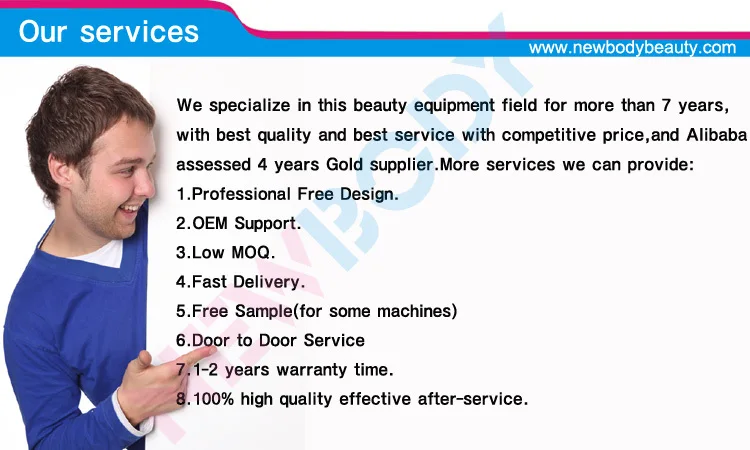 Our services

www.newbodybeauty.com

NEWBODY

We specialize in this beauty equipment field for more than 7 years, with best quality and best service with competitive price,and Alibaba assessed 4 years Gold supplier.More services we can provide:

1.Professional Free Design.

2.OEM Support.

3.Low MOQ.

4.Fast Delivery.

5.Free Sample(for some machines)

6.Door to Door Service

7.1-2 years warranty time.

8.100% high quality effective after-service.